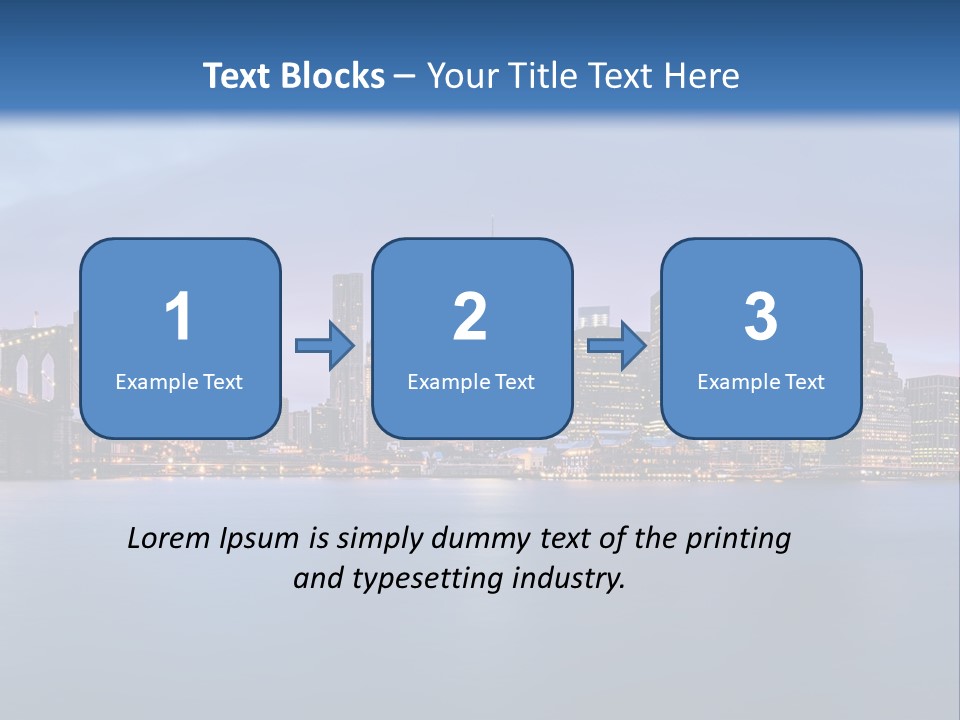 Text Blocks – Your Title Text Here

1
Example Text

2
Example Text

3
Example Text

Lorem Ipsum is simply dummy text of the printing and typesetting industry.